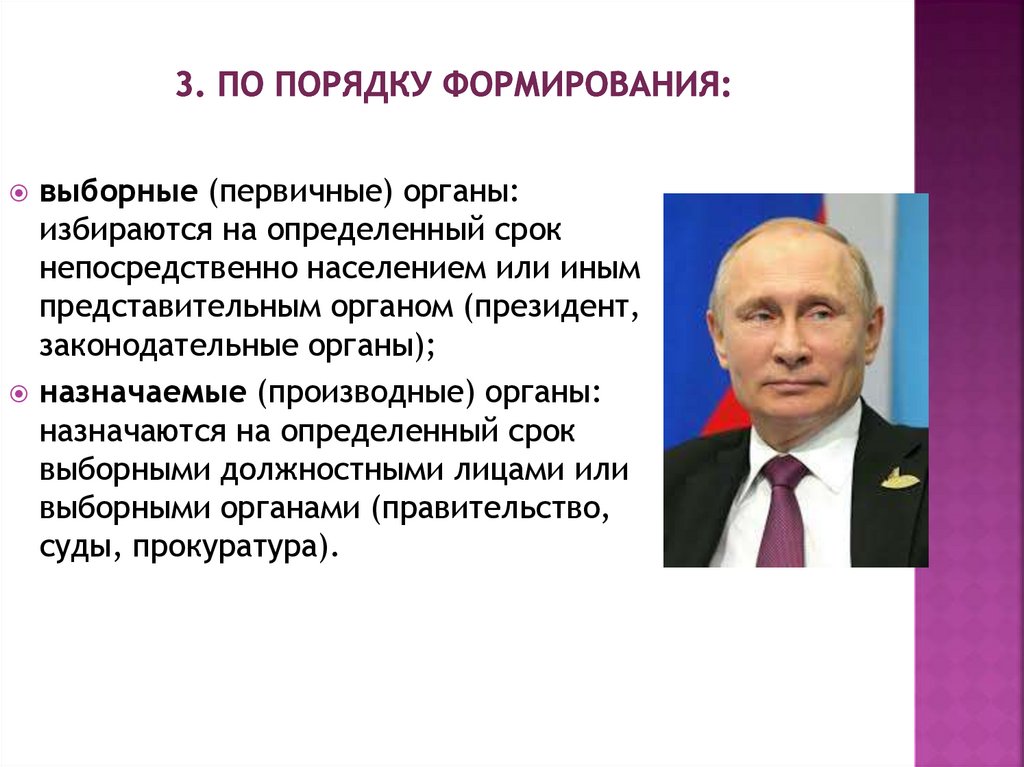 3. ПО ПОРЯДКУ ФОРМИРОВАНИЯ:

выборные (первичные) органы: избираются на определенный срок непосредственно населением или иным представительным органом (президент, законодательные органы);

назначаемые (производные) органы: назначаются на определенный срок выборными должностными лицами или выборными органами (правительство, суды, прокуратура).